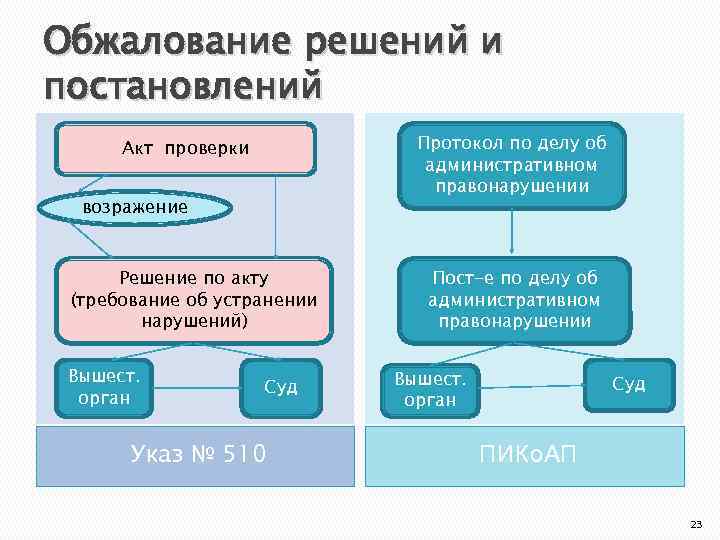 Обжалование решений и постановлений

Акт проверки

возражение

Решение по акту (требование об устранении нарушений)

Вышест. орган

Суд

Указ № 510

Протокол по делу об административном правонарушении

Пост-е по делу об административном правонарушении

Вышест. орган

Суд

ПИКоАП

23